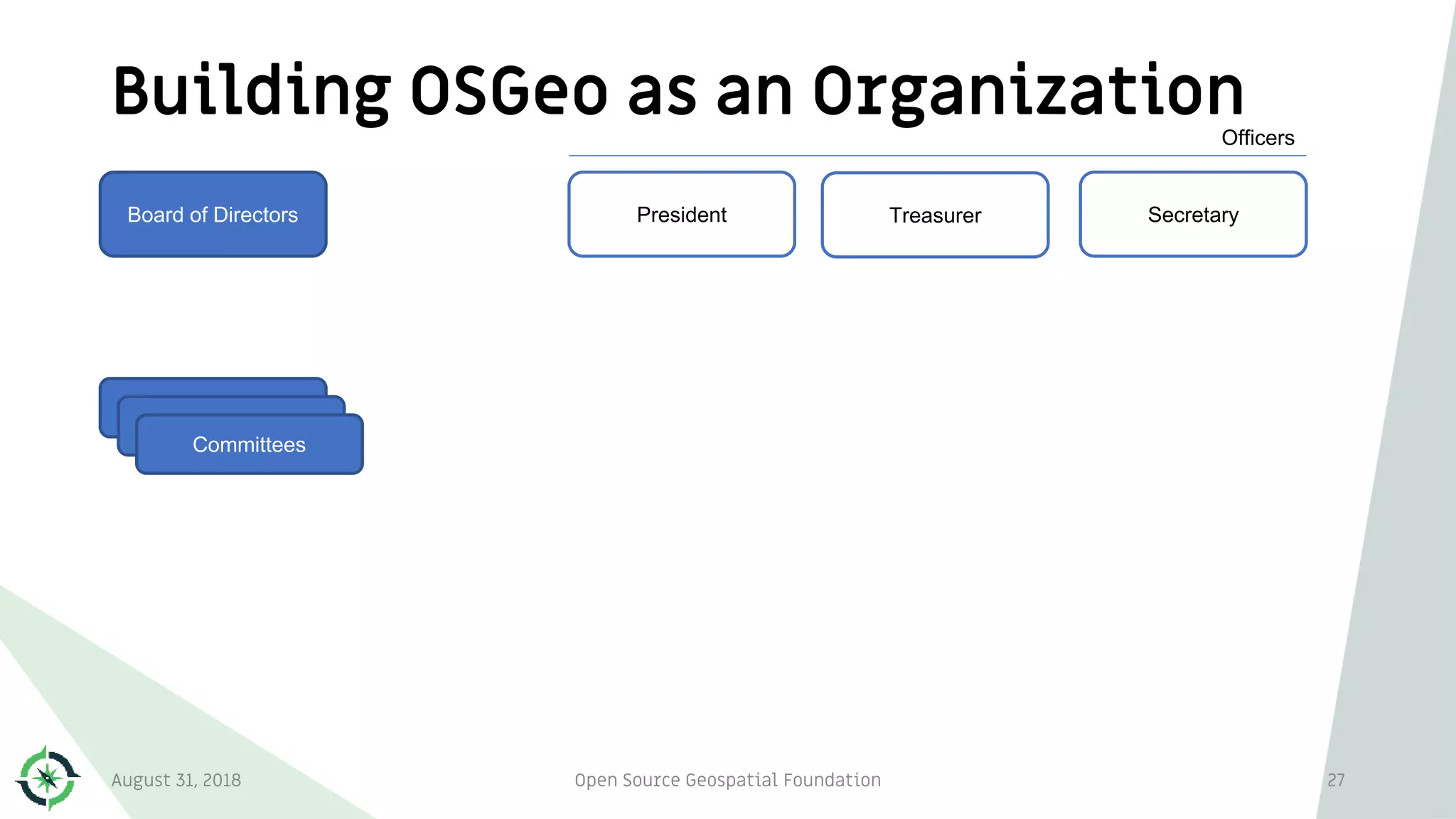 Building OSGeo as an Organization

Officers

Board of Directors

President

Treasurer

Secretary

Committees

August 31, 2018

Open Source Geospatial Foundation

27